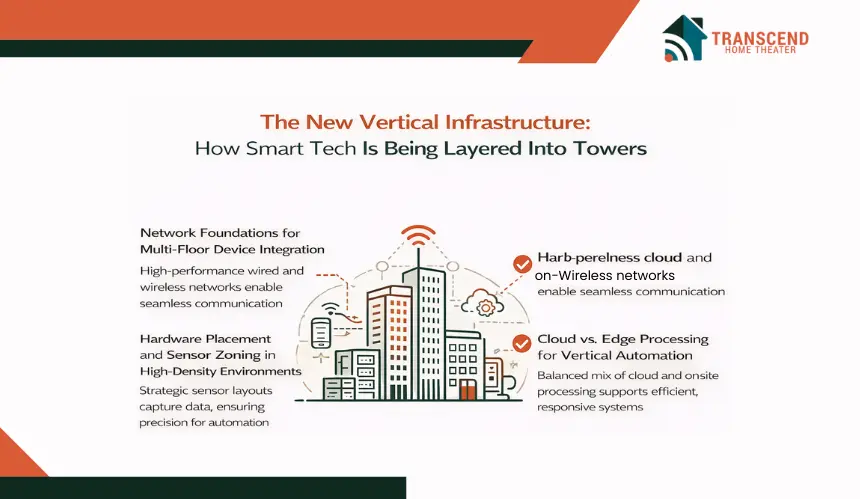 TRANSCEND
HOME THEATER

The New Vertical Infrastructure:
How Smart Tech Is Being Layered Into Towers

Network Foundations for Multi-Floor Device Integration
High-performance wired and wireless networks enable seamless communication

Hardware Placement and Sensor Zoning in High-Density Environments
Strategic sensor layouts capture data, ensuring precision for automation

Harb-perelness cloud and on-Wireless networks
enable seamless communication

Cloud vs. Edge Processing for Vertical Automation
Balanced mix of cloud and onsite processing supports efficient, responsive systems